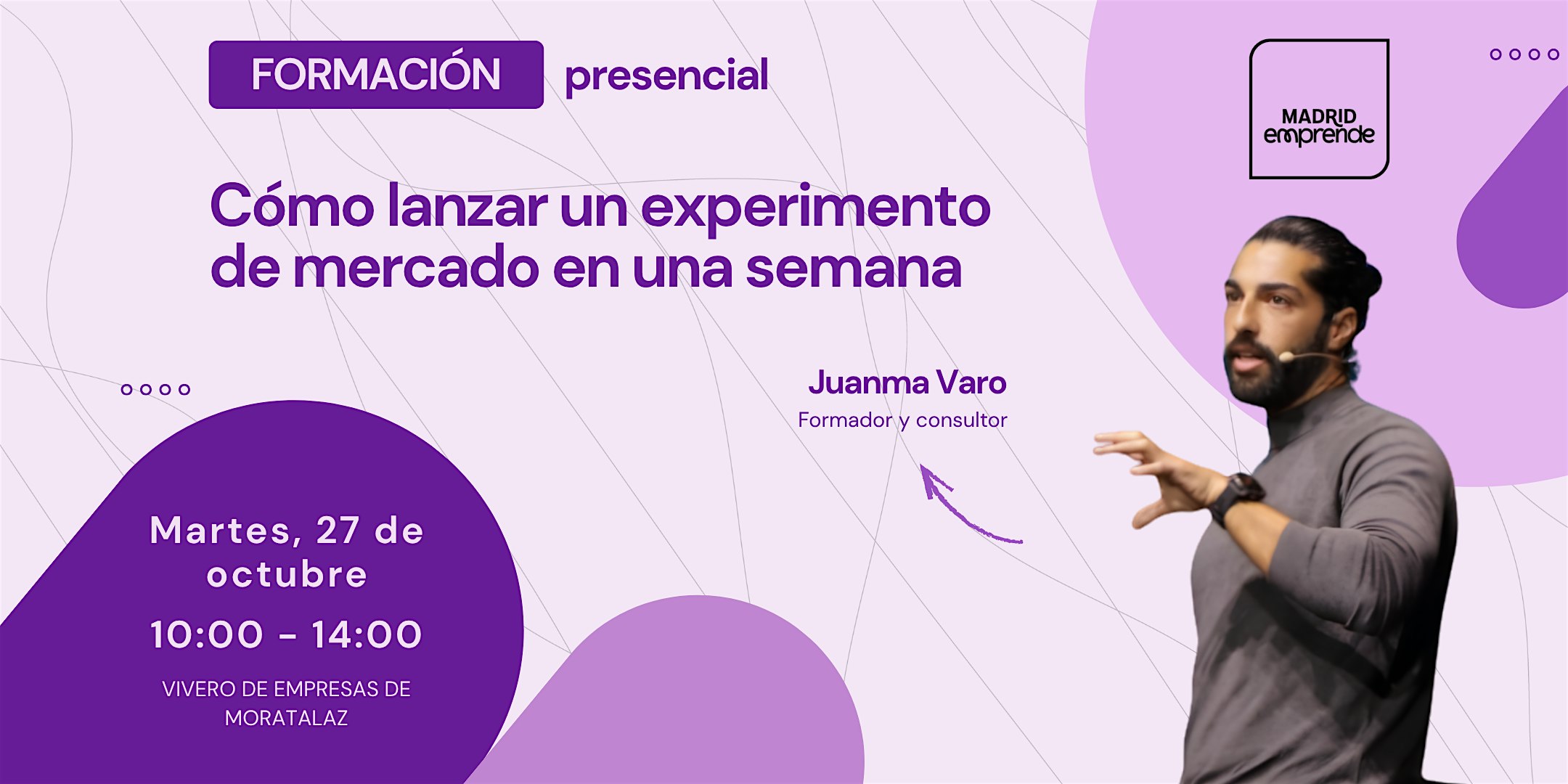 FORMACIÓN presencial

MADRID emprende

Cómo lanzar un experimento de mercado en una semana

Juanma Varo
Formador y consultor

Martes, 27 de octubre

10:00 - 14:00

VIVERO DE EMPRESAS DE MORATALAZ